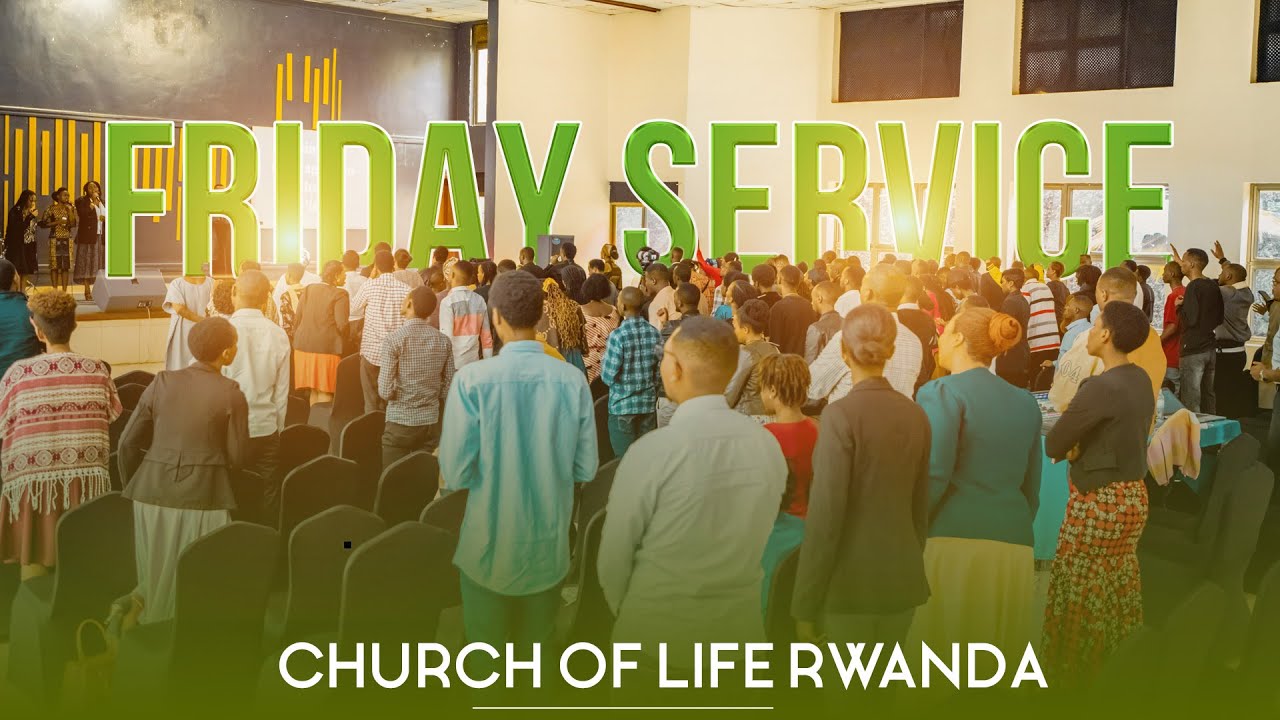 FRIDAY SERVICE

CHURCH OF LIFE RWANDA